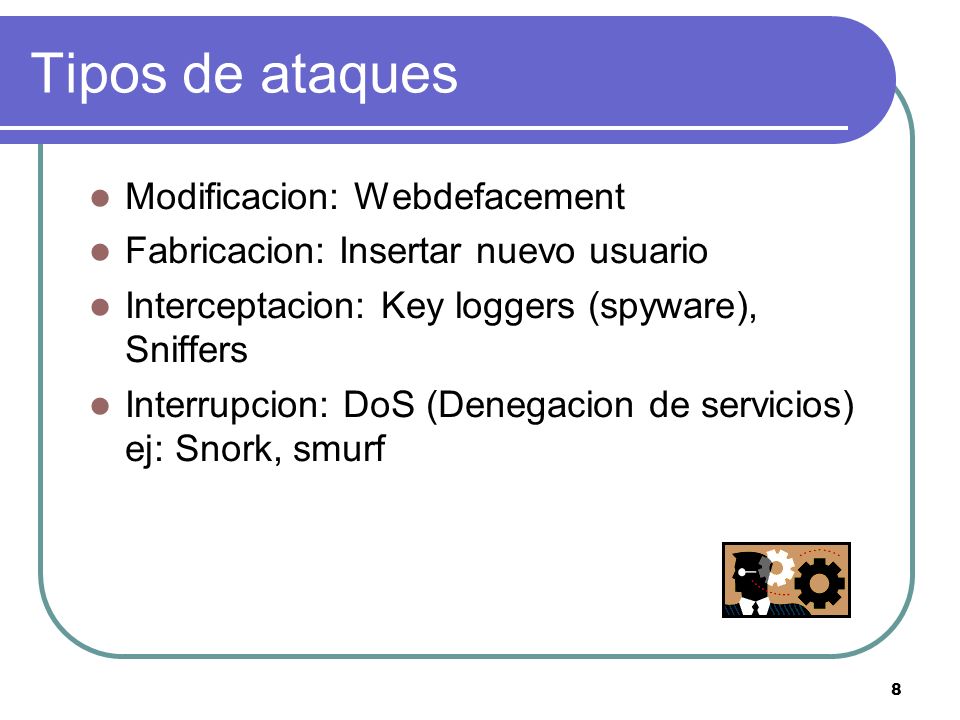 Tipos de ataques

- Modificacion: Webdefacement
- Fabricacion: Insertar nuevo usuario
- Interceptacion: Key loggers (spyware), Sniffers
- Interrupcion: DoS (Denegacion de servicios) ej: Snork, smurf

8